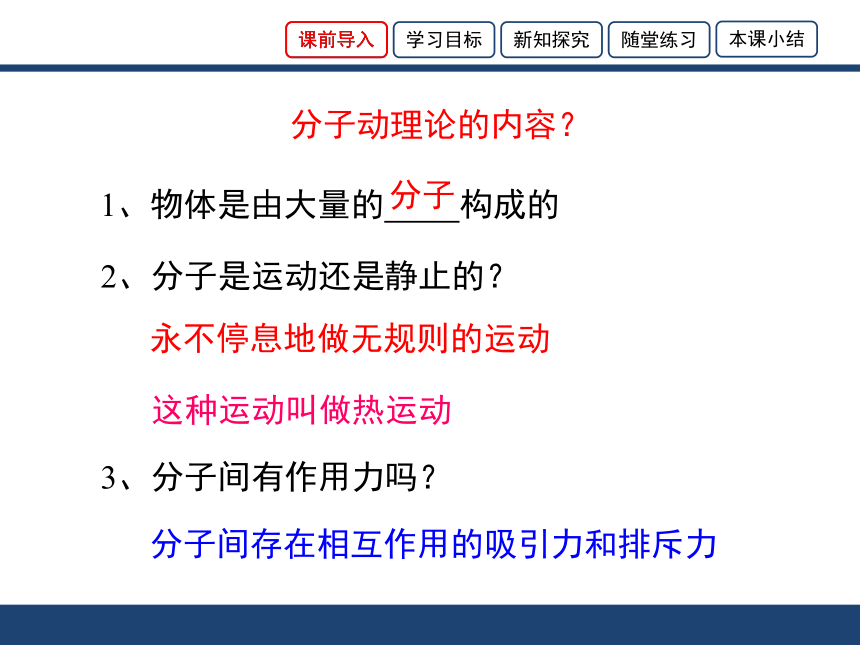 课前导入 学习目标 新知探究 随堂练习 本课小结

分子动理论的内容？

1、物体是由大量的分子构成的

2、分子是运动还是静止的？

永不停息地做无规则的运动

这种运动叫做热运动

3、分子间有作用力吗？

分子间存在相互作用的吸引力和排斥力